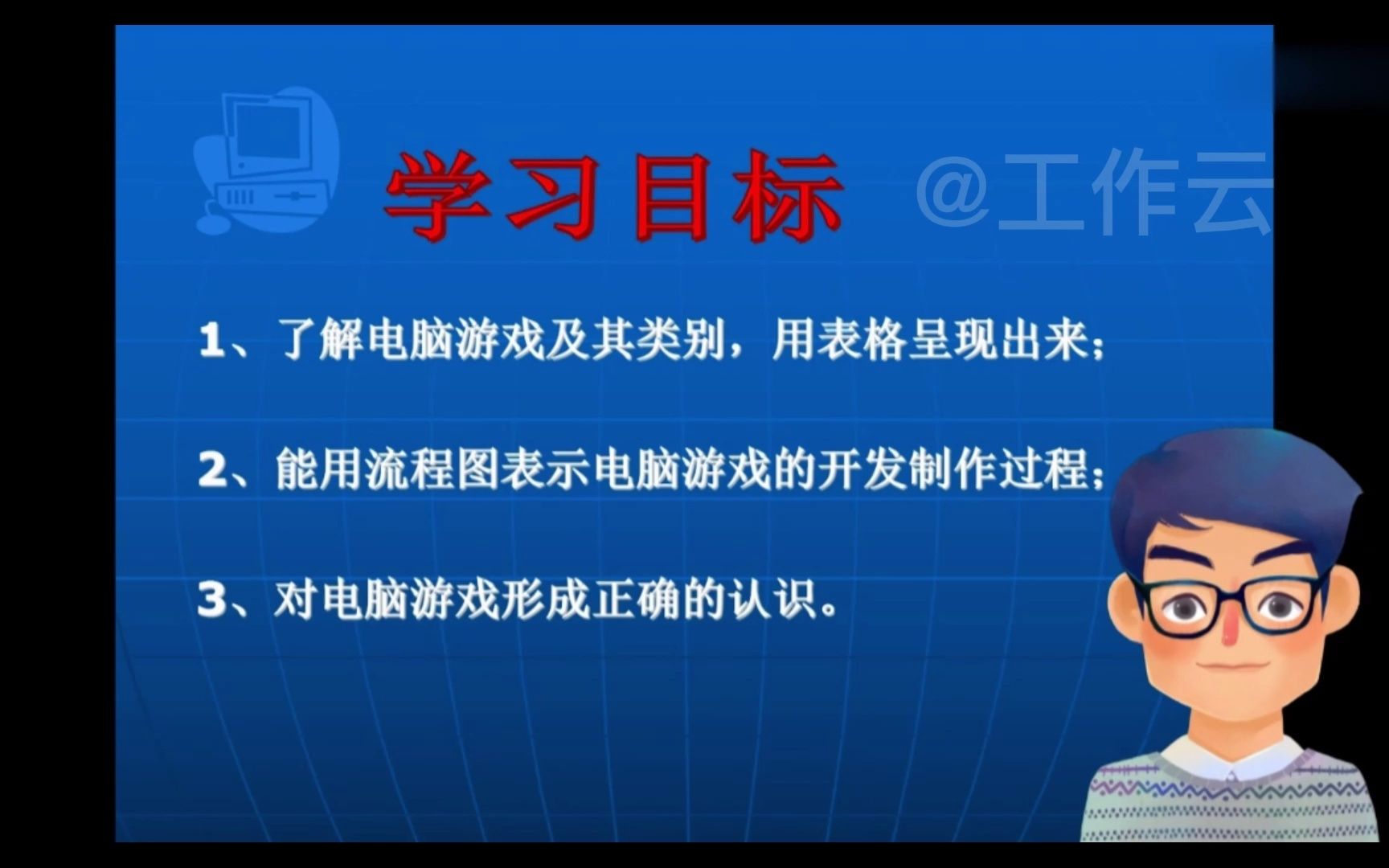 学习目标

@工作云

1、了解电脑游戏及其类别，用表格呈现出来；

2、能用流程图表示电脑游戏的开发制作过程；

3、对电脑游戏形成正确的认识。